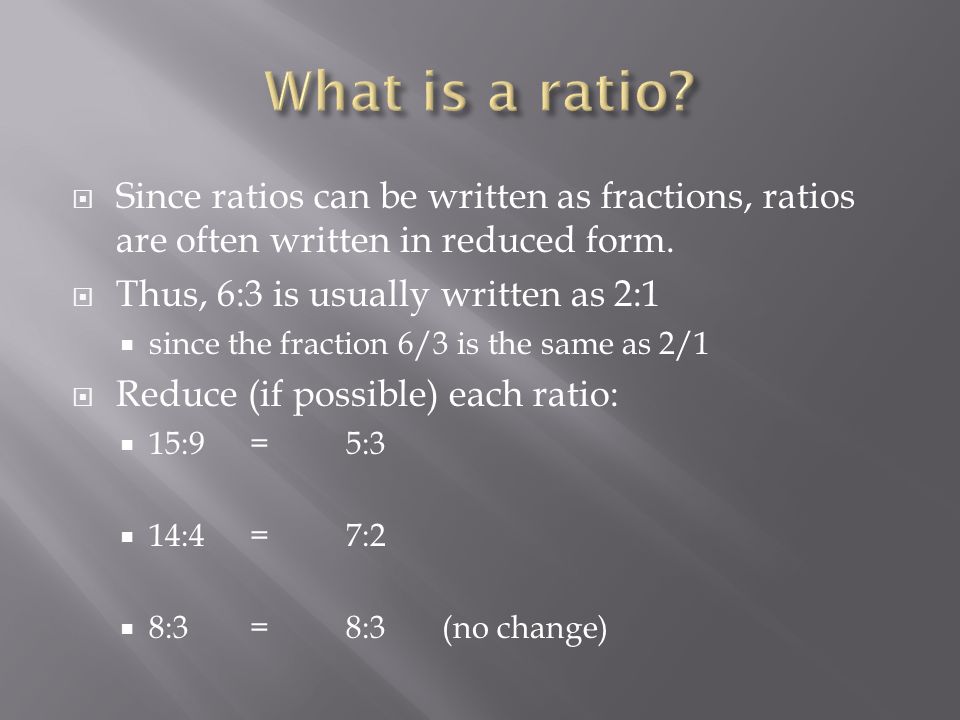 What is a ratio?

Since ratios can be written as fractions, ratios are often written in reduced form.

Thus, 6:3 is usually written as 2:1

since the fraction 6/3 is the same as 2/1

Reduce (if possible) each ratio:

15:9 = 5:3

14:4 = 7:2

8:3 = 8:3 (no change)